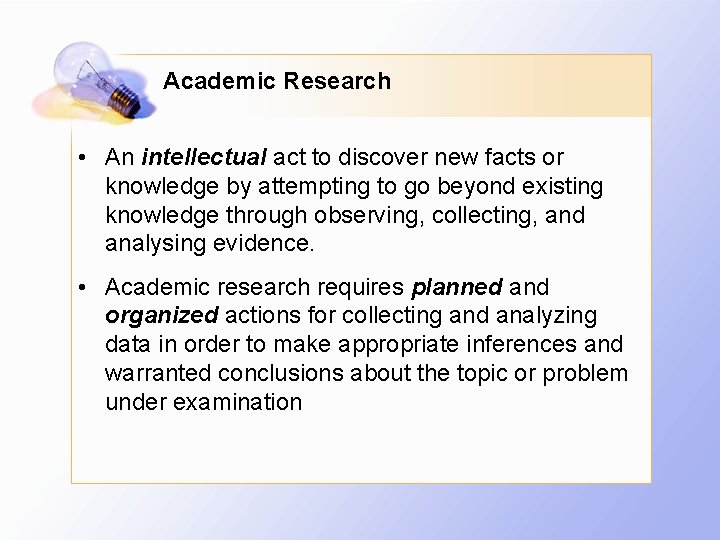 Academic Research

• An intellectual act to discover new facts or knowledge by attempting to go beyond existing knowledge through observing, collecting, and analysing evidence.

• Academic research requires planned and organized actions for collecting and analyzing data in order to make appropriate inferences and warranted conclusions about the topic or problem under examination